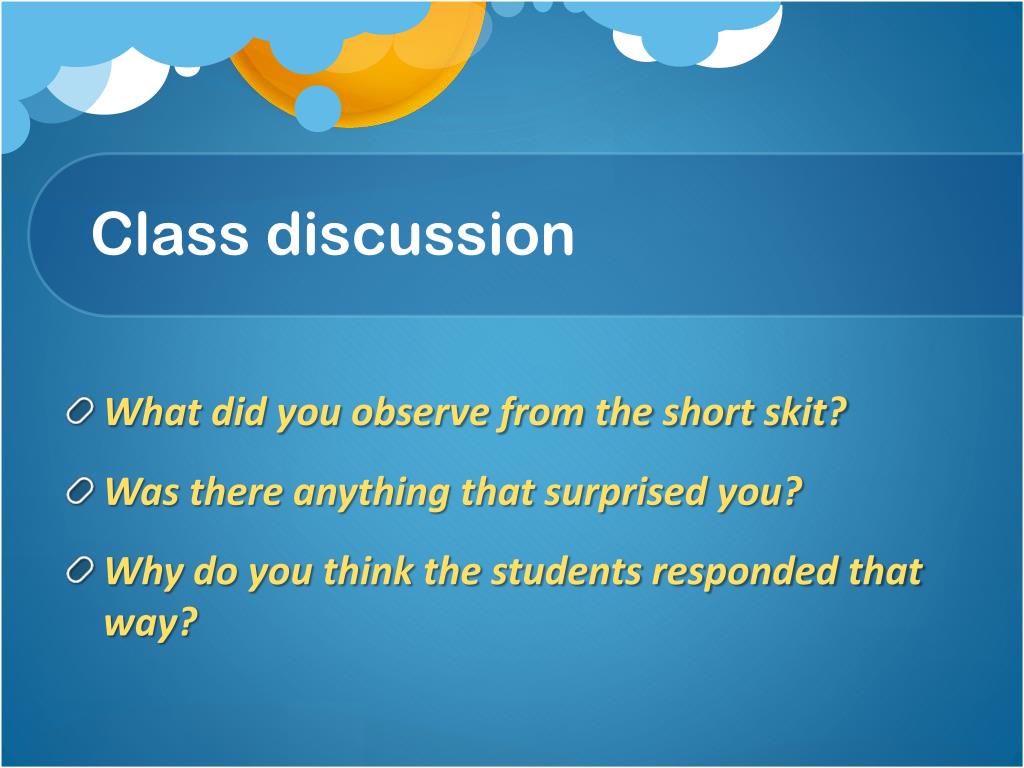 Class discussion

What did you observe from the short skit?

Was there anything that surprised you?

Why do you think the students responded that way?